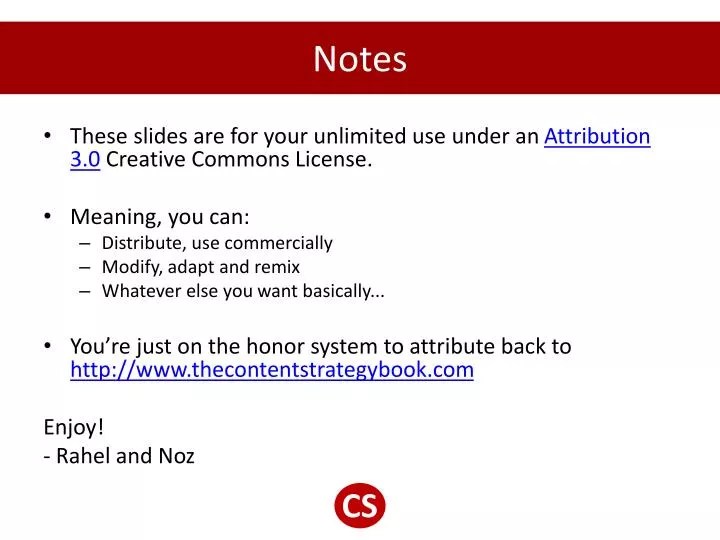 Notes

• These slides are for your unlimited use under an Attribution 3.0 Creative Commons License.

• Meaning, you can:
– Distribute, use commercially
– Modify, adapt and remix
– Whatever else you want basically...

• You're just on the honor system to attribute back to http://www.thecontentstrategybook.com

Enjoy!
- Rahel and Noz

CS